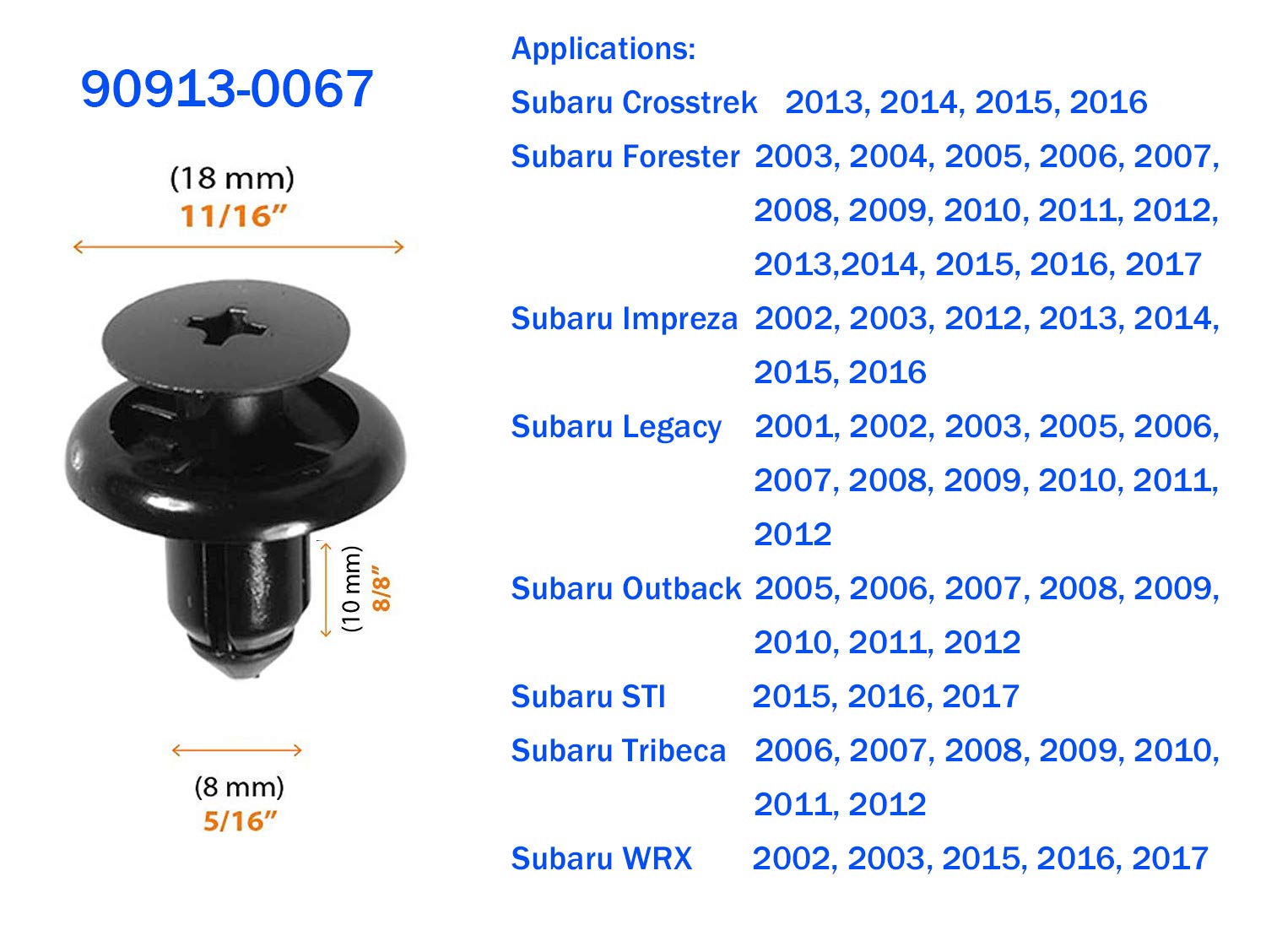 90913-0067

(18 mm)
11/16"

(10 mm)
8/8"

(8 mm)
5/16"

Applications:

Subaru Crosstrek 2013, 2014, 2015, 2016

Subaru Forester 2003, 2004, 2005, 2006, 2007, 2008, 2009, 2010, 2011, 2012, 2013,2014, 2015, 2016, 2017

Subaru Impreza 2002, 2003, 2012, 2013, 2014, 2015, 2016

Subaru Legacy 2001, 2002, 2003, 2005, 2006, 2007, 2008, 2009, 2010, 2011, 2012

Subaru Outback 2005, 2006, 2007, 2008, 2009, 2010, 2011, 2012

Subaru STI 2015, 2016, 2017

Subaru Tribeca 2006, 2007, 2008, 2009, 2010, 2011, 2012

Subaru WRX 2002, 2003, 2015, 2016, 2017